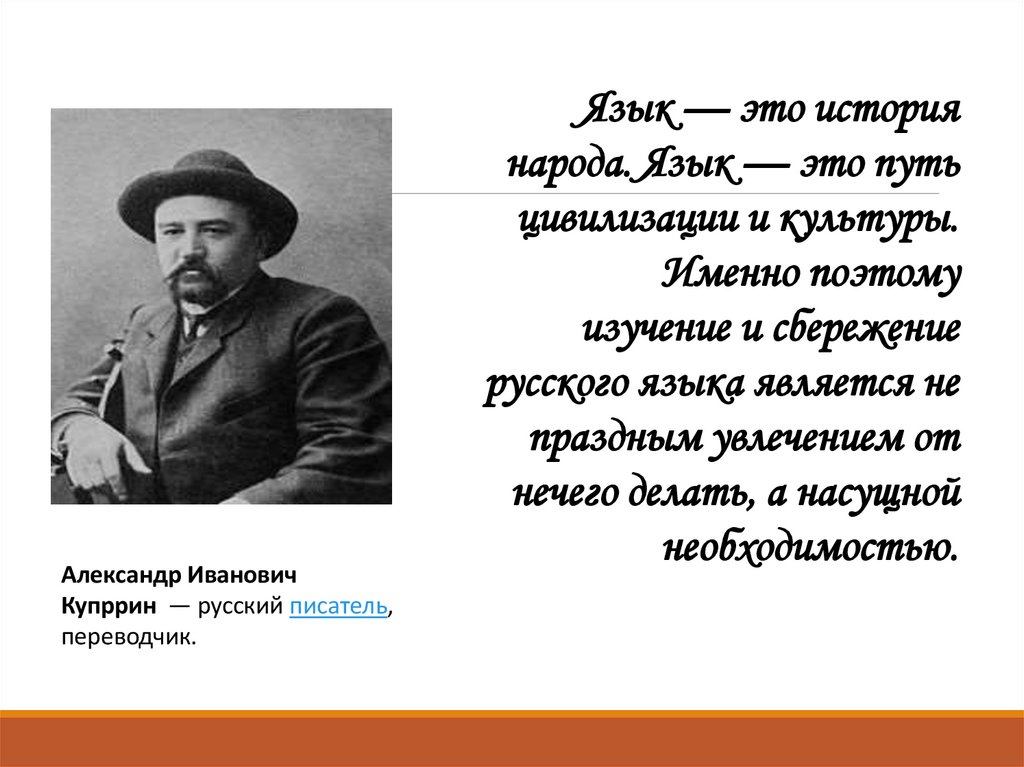 Язык — это история народа. Язык — это путь цивилизации и культуры. Именно поэтому изучение и сбережение русского языка является не праздным увлечением от нечего делать, а насущной необходимостью.

Александр Иванович Купррин — русский писатель, переводчик.